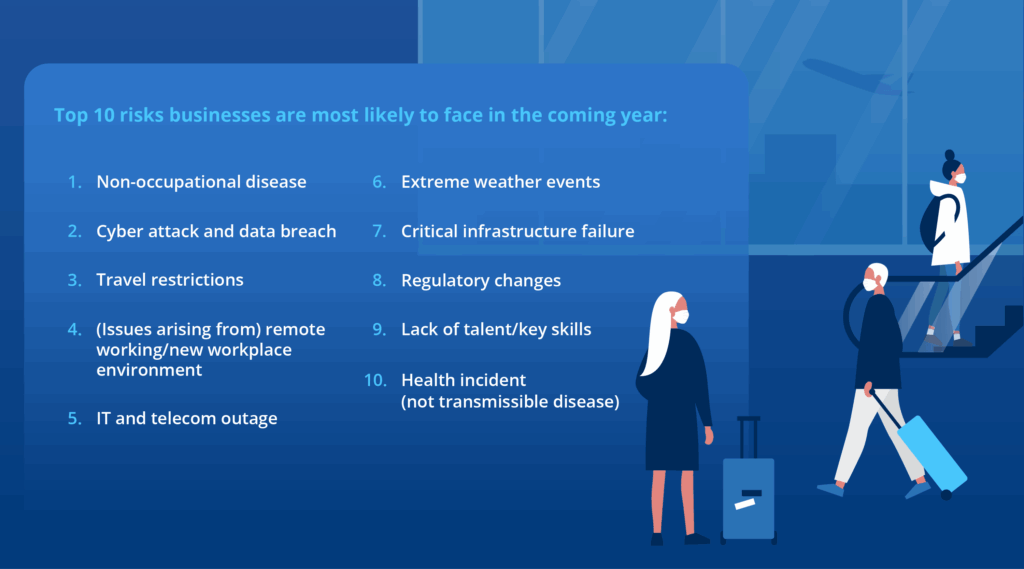 Top 10 risks businesses are most likely to face in the coming year:

1. Non-occupational disease
2. Cyber attack and data breach
3. Travel restrictions
4. (Issues arising from) remote working/new workplace environment
5. IT and telecom outage

6. Extreme weather events
7. Critical infrastructure failure
8. Regulatory changes
9. Lack of talent/key skills
10. Health incident (not transmissible disease)